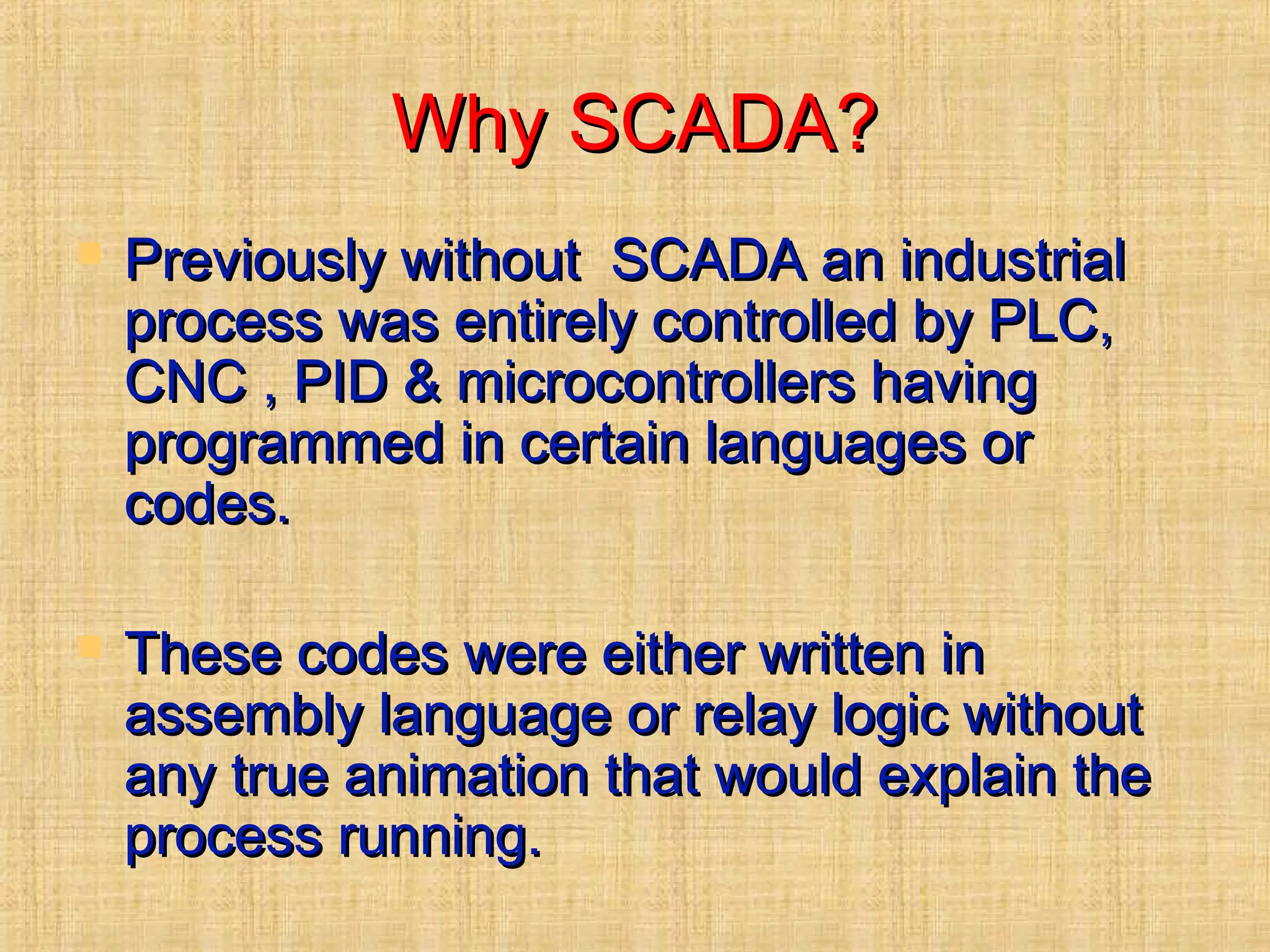 Why SCADA?

Previously without SCADA an industrial process was entirely controlled by PLC, CNC , PID & microcontrollers having programmed in certain languages or codes.

These codes were either written in assembly language or relay logic without any true animation that would explain the process running.